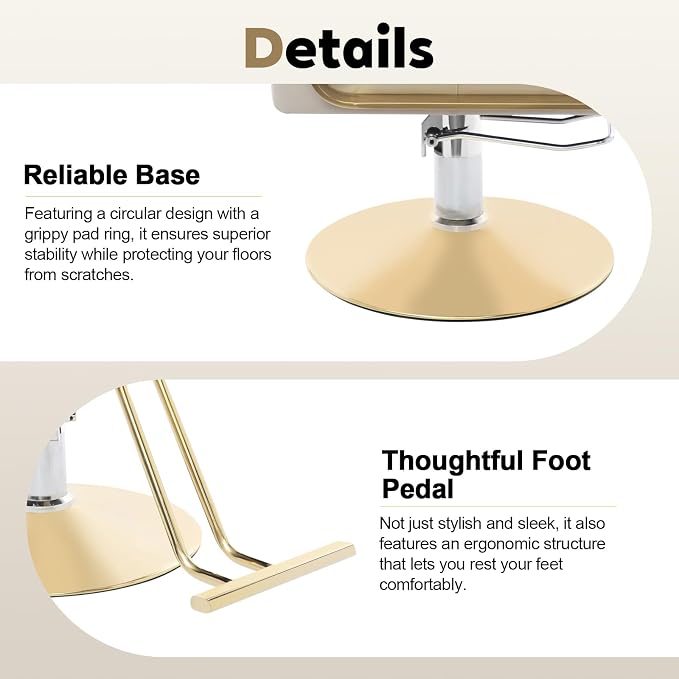 Details

Reliable Base

Featuring a circular design with a grippy pad ring, it ensures superior stability while protecting your floors from scratches.

Thoughtful Foot Pedal

Not just stylish and sleek, it also features an ergonomic structure that lets you rest your feet comfortably.